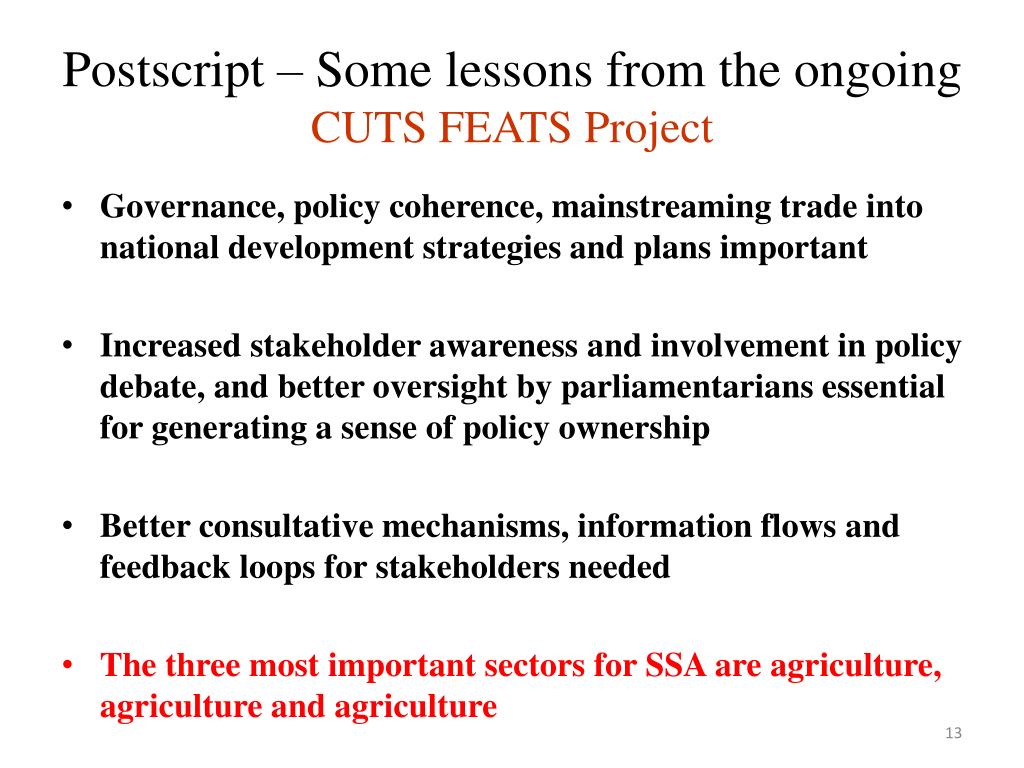 Postscript – Some lessons from the ongoing CUTS FEATS Project

• Governance, policy coherence, mainstreaming trade into national development strategies and plans important

• Increased stakeholder awareness and involvement in policy debate, and better oversight by parliamentarians essential for generating a sense of policy ownership

• Better consultative mechanisms, information flows and feedback loops for stakeholders needed

• The three most important sectors for SSA are agriculture, agriculture and agriculture

13